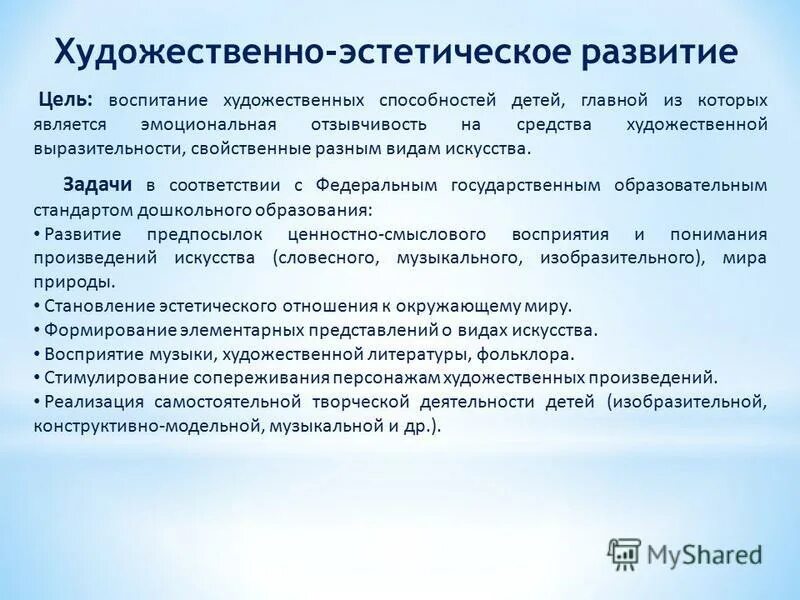 Художественно-эстетическое развитие

Цель: воспитание художественных способностей детей, главной из которых является эмоциональная отзывчивость на средства художественной выразительности, свойственные разным видам искусства.

Задачи в соответствии с Федеральным государственным образовательным стандартом дошкольного образования:
• Развитие предпосылок ценностно-смыслового восприятия и понимания произведений искусства (словесного, музыкального, изобразительного), мира природы.
• Становление эстетического отношения к окружающему миру.
• Формирование элементарных представлений о видах искусства.
• Восприятие музыки, художественной литературы, фольклора.
• Стимулирование сопереживания персонажам художественных произведений.
• Реализация самостоятельной творческой деятельности детей (изобразительной, конструктивно-модельной, музыкальной и др.).

MyShared